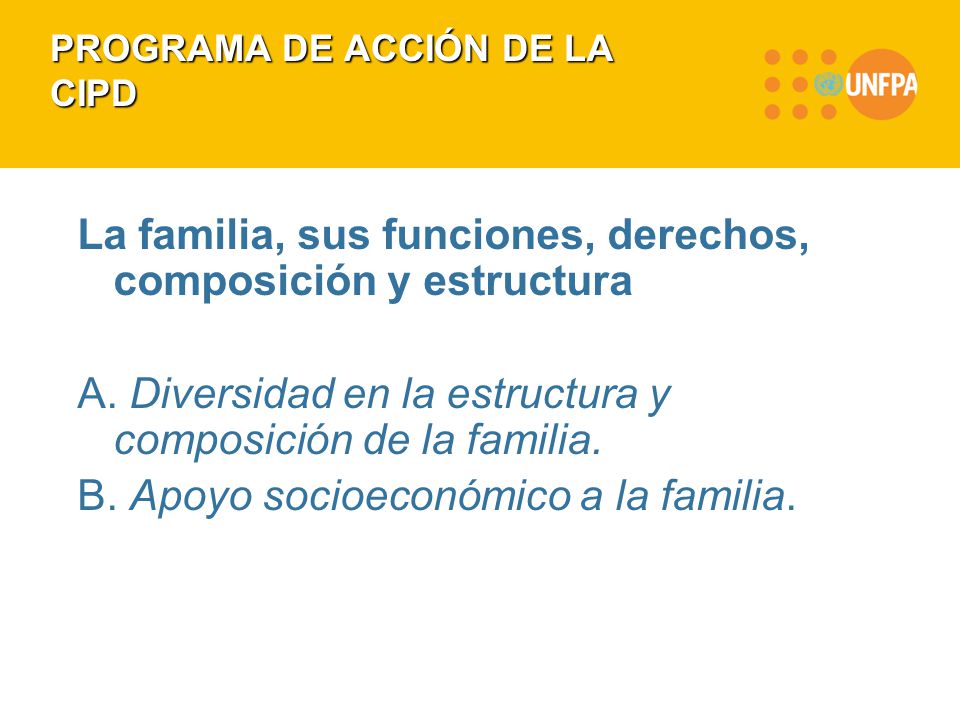 PROGRAMA DE ACCIÓN DE LA CIPD

UNFPA

La familia, sus funciones, derechos, composición y estructura

A. Diversidad en la estructura y composición de la familia.

B. Apoyo socioeconómico a la familia.